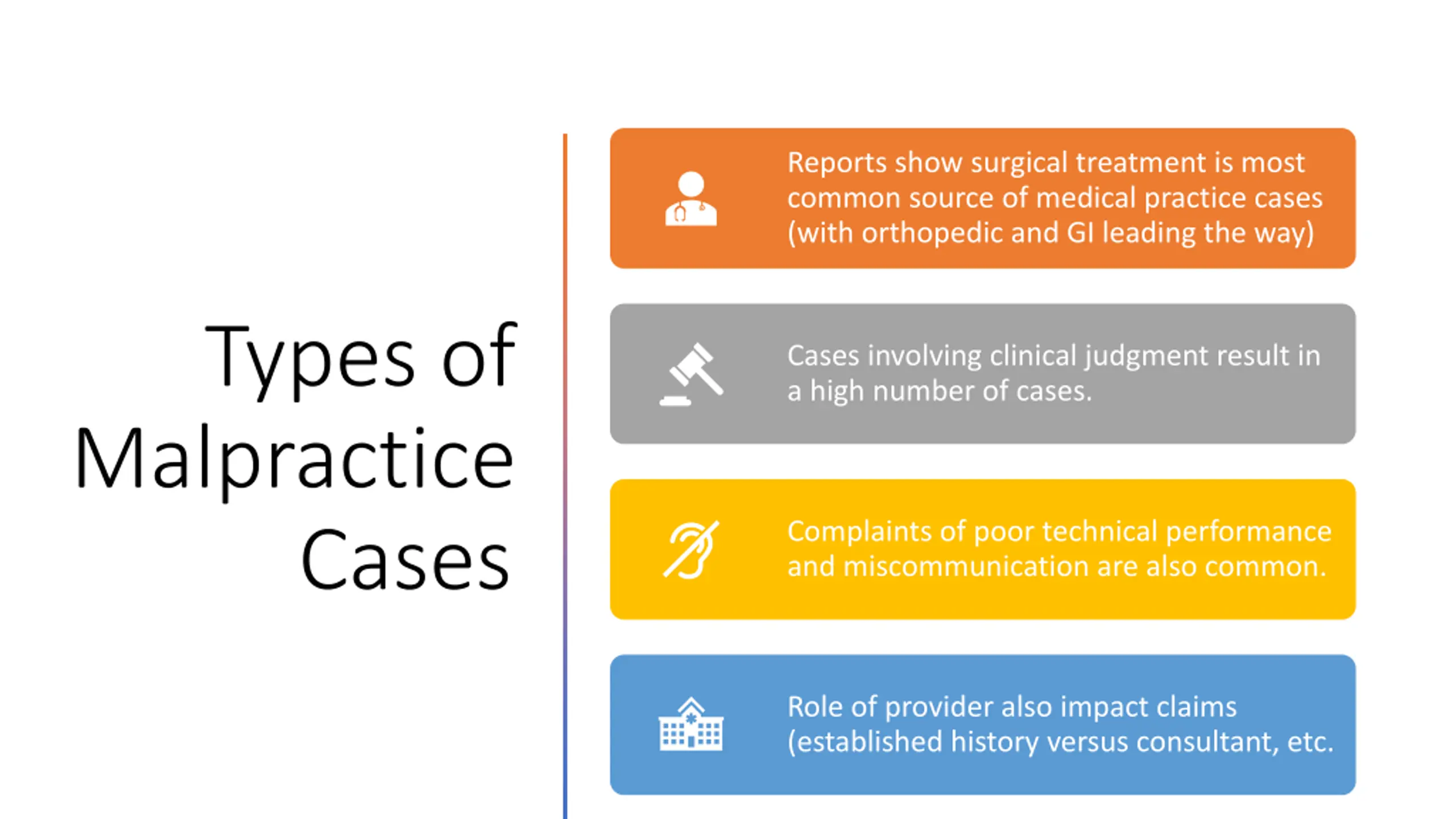 Types of Malpractice Cases

Reports show surgical treatment is most common source of medical practice cases (with orthopedic and GI leading the way)

Cases involving clinical judgment result in a high number of cases.

Complaints of poor technical performance and miscommunication are also common.

Role of provider also impact claims (established history versus consultant, etc.